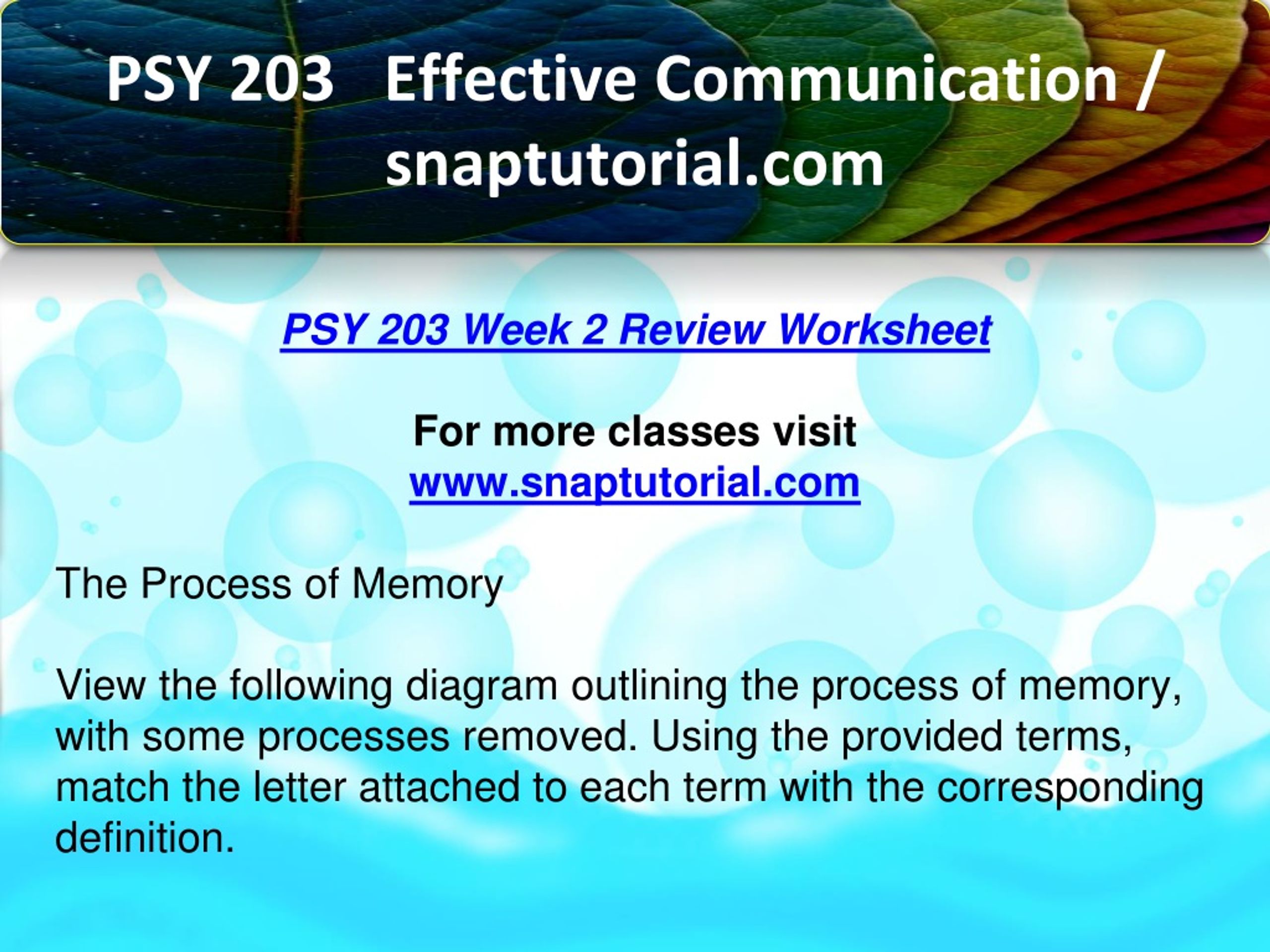 PSY 203 Effective Communication / snaptutorial.com

PSY 203 Week 2 Review Worksheet

For more classes visit
www.snaptutorial.com

The Process of Memory

View the following diagram outlining the process of memory, with some processes removed. Using the provided terms, match the letter attached to each term with the corresponding definition.